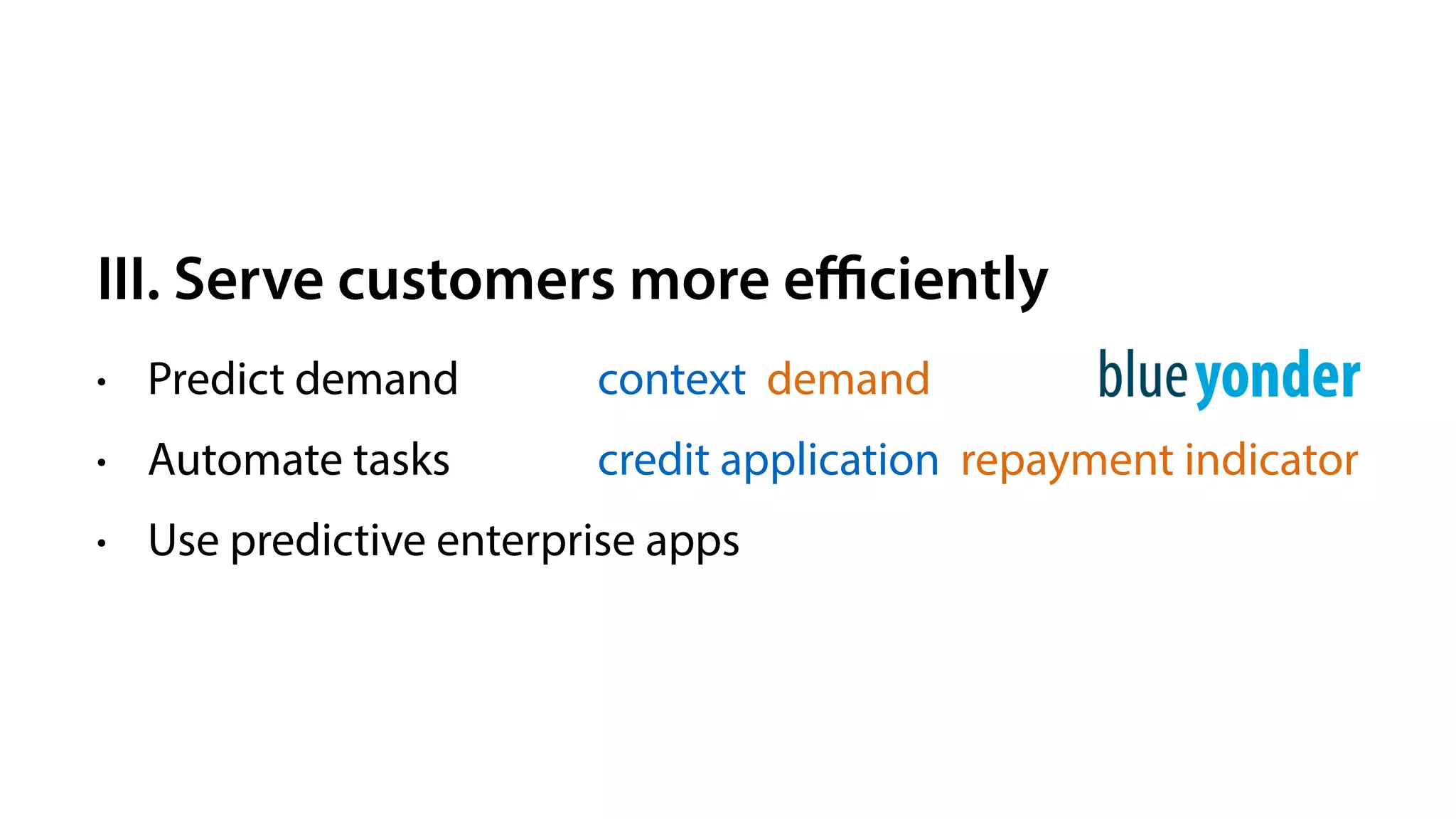 III. Serve customers more efficiently

• Predict demand context demand blue yonder

• Automate tasks credit application repayment indicator

• Use predictive enterprise apps